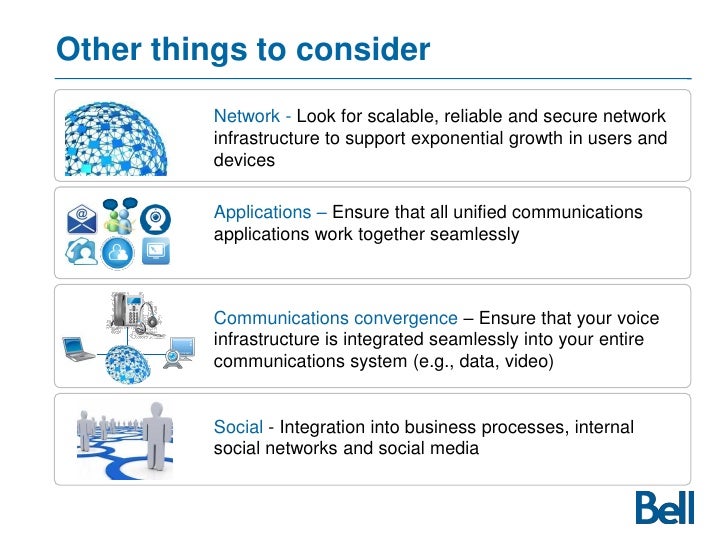 Other things to consider

Network - Look for scalable, reliable and secure network infrastructure to support exponential growth in users and devices

Applications – Ensure that all unified communications applications work together seamlessly

Communications convergence – Ensure that your voice infrastructure is integrated seamlessly into your entire communications system (e.g., data, video)

Social - Integration into business processes, internal social networks and social media

Bell